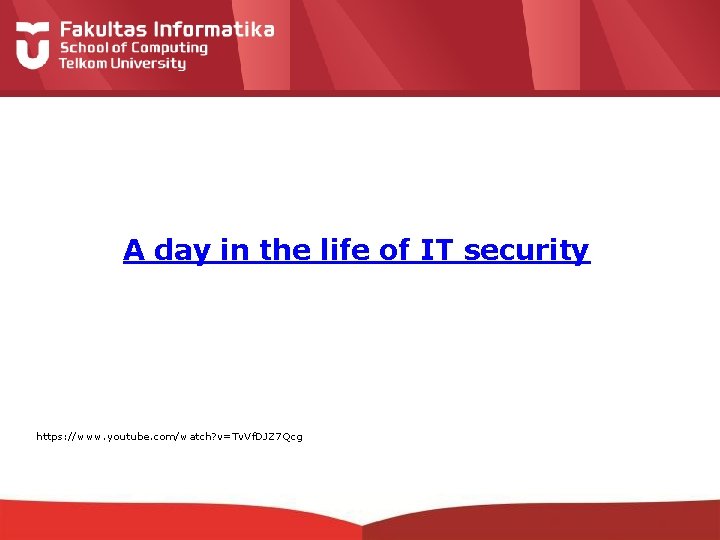 Fakultas Informatika
School of Computing
Telkom University

A day in the life of IT security

https://www.youtube.com/watch?v=TvVfDJZ7Qcg